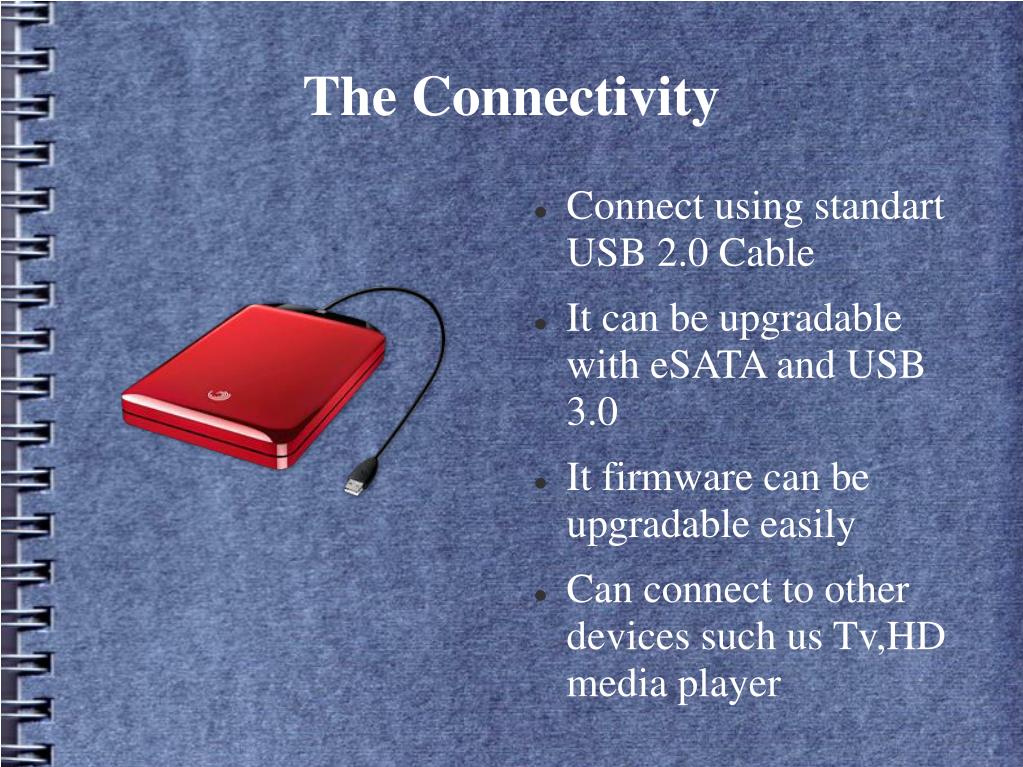 The Connectivity

- Connect using standart USB 2.0 Cable
- It can be upgradable with eSATA and USB 3.0
- It firmware can be upgradable easily
- Can connect to other devices such us Tv,HD media player